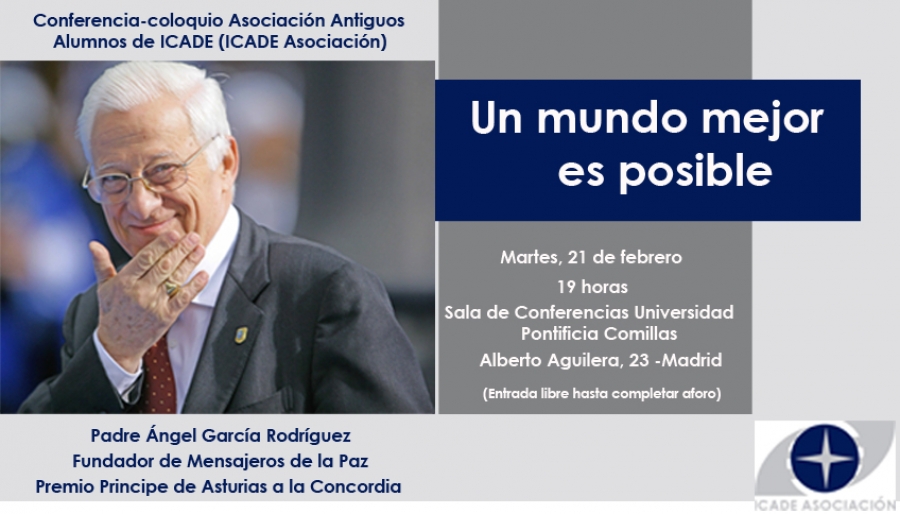 Conferencia-coloquio Asociación Antiguos Alumnos de ICADE (ICADE Asociación)

Un mundo mejor es posible

Martes, 21 de febrero
19 horas
Sala de Conferencias Universidad Pontificia Comillas
Alberto Aguilera, 23 -Madrid
(Entrada libre hasta completar aforo)

Padre Ángel García Rodríguez
Fundador de Mensajeros de la Paz
Premio Principe de Asturias a la Concordia

ICADE ASOCIACIÓN